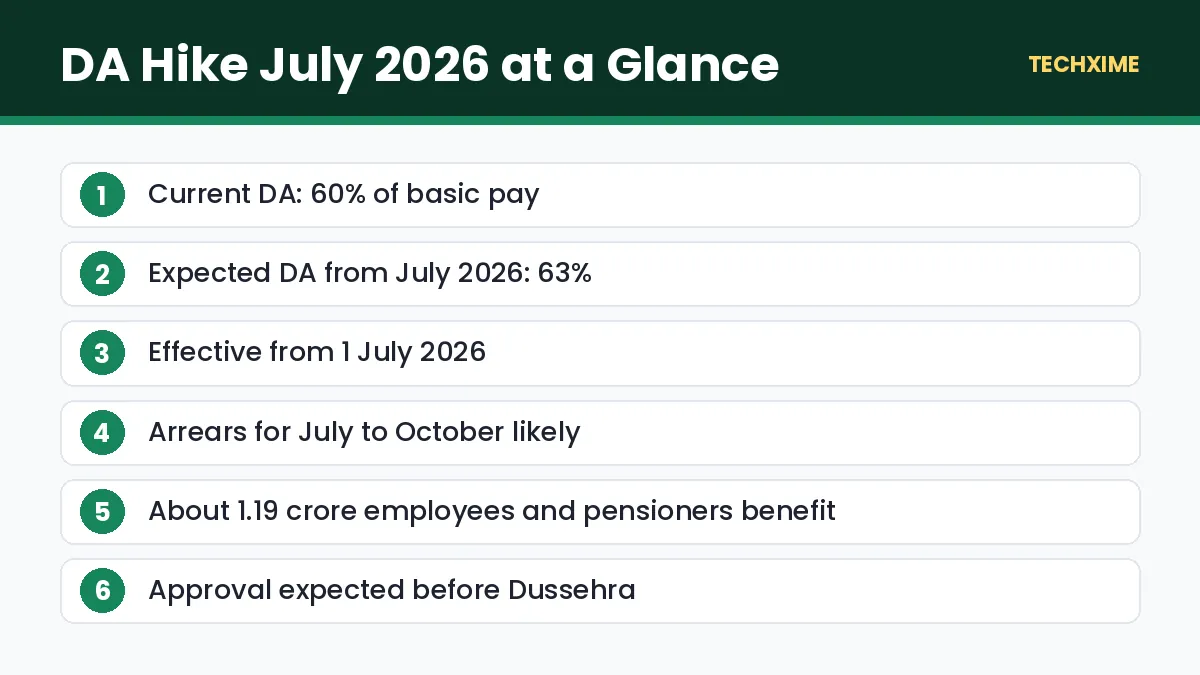 DA Hike July 2026 at a Glance

TECHXIME

1 Current DA: 60% of basic pay

2 Expected DA from July 2026: 63%

3 Effective from 1 July 2026

4 Arrears for July to October likely

5 About 1.19 crore employees and pensioners benefit

6 Approval expected before Dussehra